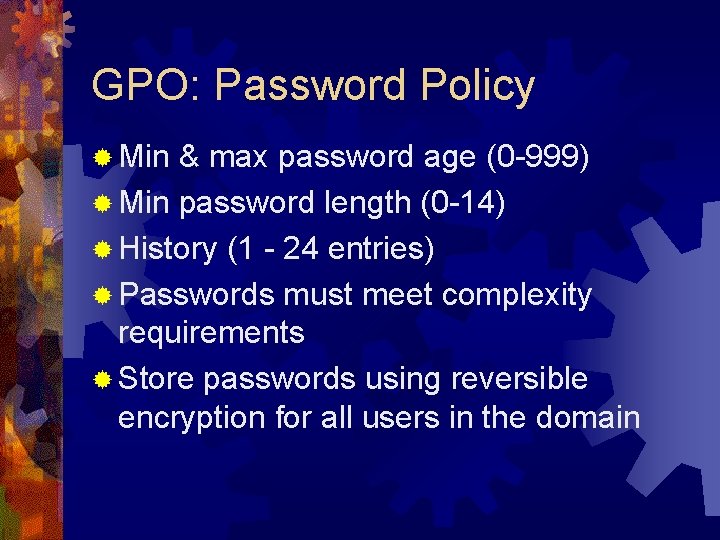 GPO: Password Policy

Min & max password age (0-999)
Min password length (0-14)
History (1 - 24 entries)
Passwords must meet complexity requirements
Store passwords using reversible encryption for all users in the domain